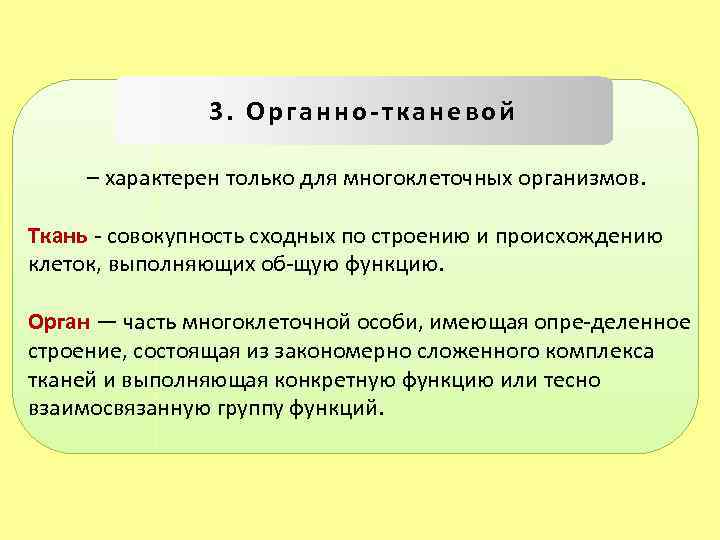 3. Органно-тканевой

– характерен только для многоклеточных организмов.

Ткань - совокупность сходных по строению и происхождению клеток, выполняющих об-щую функцию.

Орган — часть многоклеточной особи, имеющая опре-деленное строение, состоящая из закономерно сложенного комплекса тканей и выполняющая конкретную функцию или тесно взаимосвязанную группу функций.